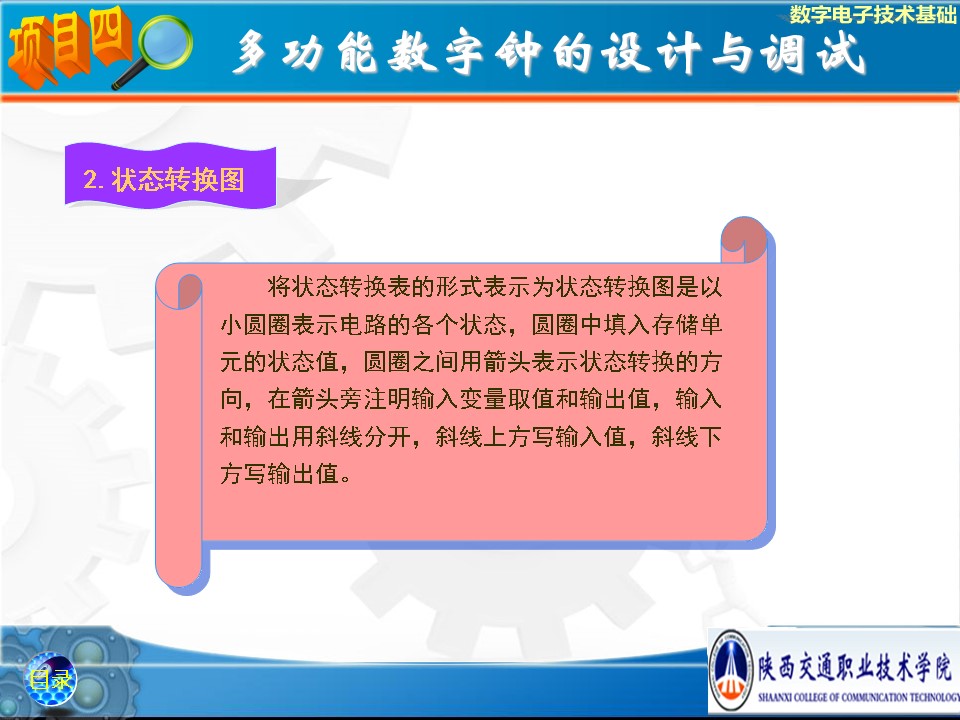 数字电子技术基础

项目四

多功能数字钟的设计与调试

2. 状态转换图

将状态转换表的形式表示为状态转换图是以小圆圈表示电路的各个状态，圆圈中填入存储单元的状态值，圆圈之间用箭头表示状态转换的方向，在箭头旁注明输入变量取值和输出值，输入和输出用斜线分开，斜线上方写输入值，斜线下方写输出值。

目录

陕西交通职业技术学院
SHAANXI COLLEGE OF COMMUNICATION TECHNOLOGY